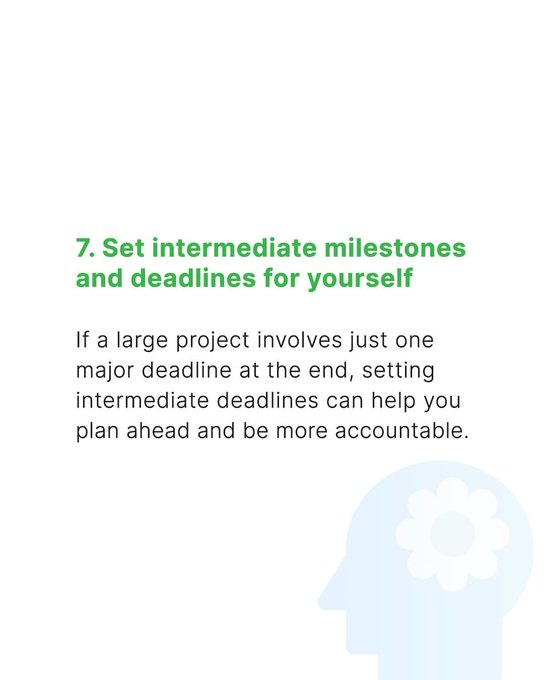 7. Set intermediate milestones and deadlines for yourself

If a large project involves just one major deadline at the end, setting intermediate deadlines can help you plan ahead and be more accountable.